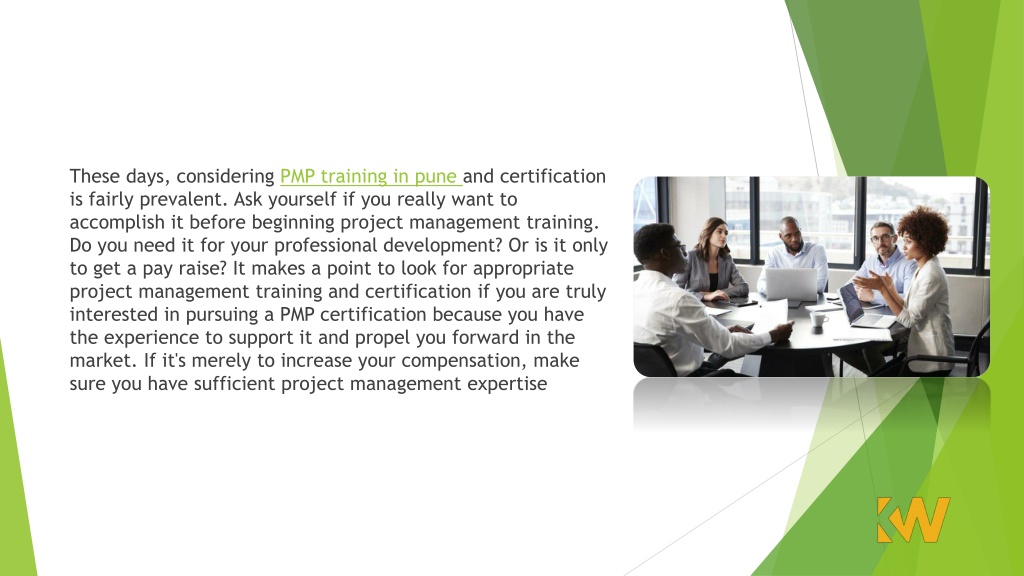 These days, considering PMP training in pune and certification is fairly prevalent. Ask yourself if you really want to accomplish it before beginning project management training. Do you need it for your professional development? Or is it only to get a pay raise? It makes a point to look for appropriate project management training and certification if you are truly interested in pursuing a PMP certification because you have the experience to support it and propel you forward in the market. If it's merely to increase your compensation, make sure you have sufficient project management expertise

KW